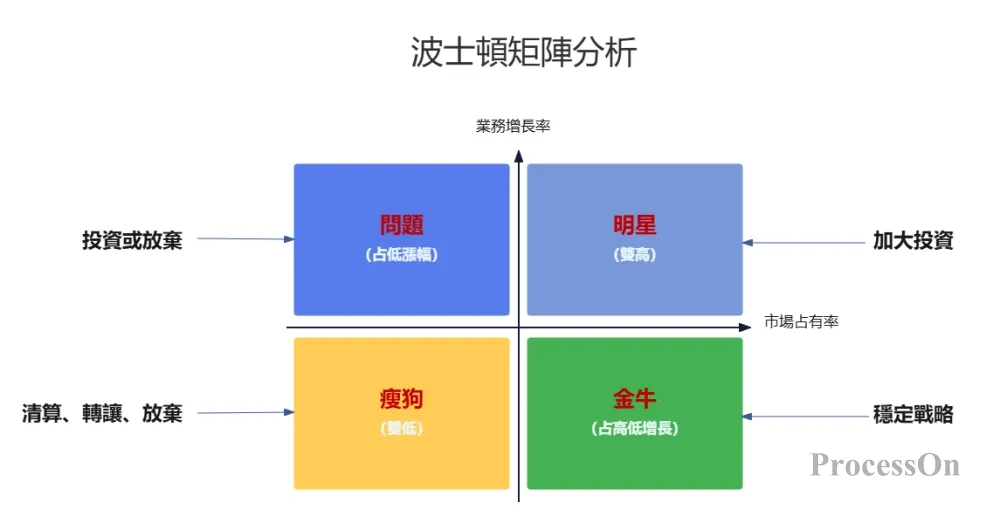 波士頓矩陣分析

業務增長率

投資或放棄

問題
(占低漲幅)

明星
(雙高)

加大投資

市場占有率

清算、轉讓、放棄

瘦狗
(雙低)

金牛
(占高低增長)

穩定戰略

ProcessOn